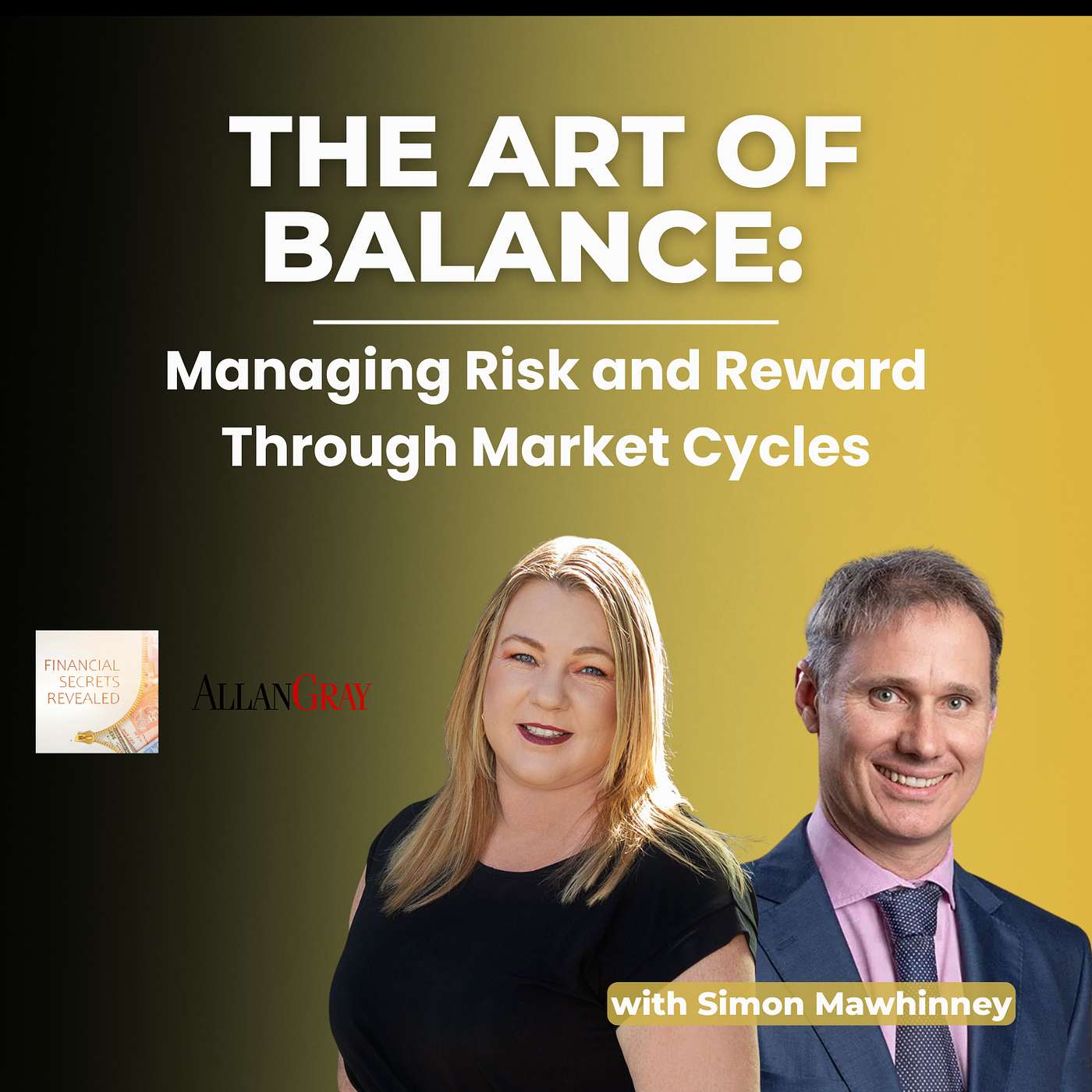 THE ART OF BALANCE:

Managing Risk and Reward Through Market Cycles

FINANCIAL SECRETS REVEALED

ALLANGRAY

with Simon Mawhinney